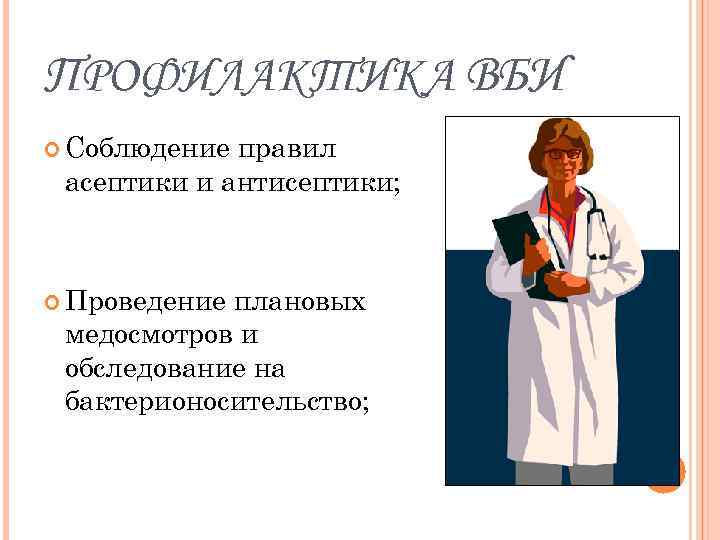 ПРОФИЛАКТИКА ВБИ

Соблюдение правил асептики и антисептики;

Проведение плановых медосмотров и обследование на бактерионосительство;